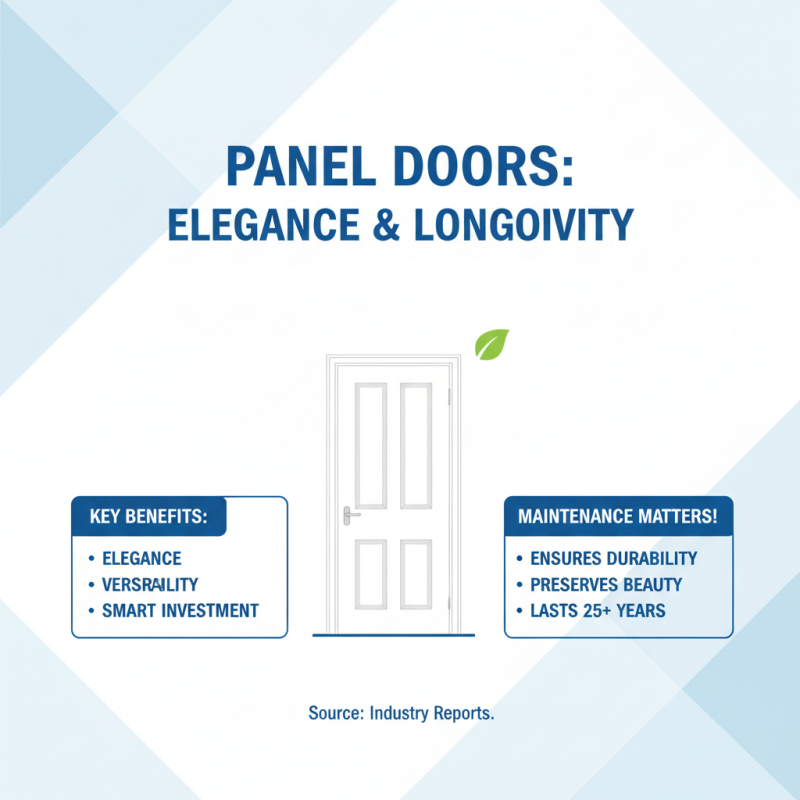 PANEL DOORS:
ELEGANCE & LONGOIVITY

KEY BENEFITS:
• ELEGANCE
• VERSRAILITY
• SMART INVESTMENT

MAINTENANCE MATTERS!
• ENSURES DURABILITY
• PRESERVES BEAUTY
• LASTS 25+ YEARS

Source: Industry Reports.